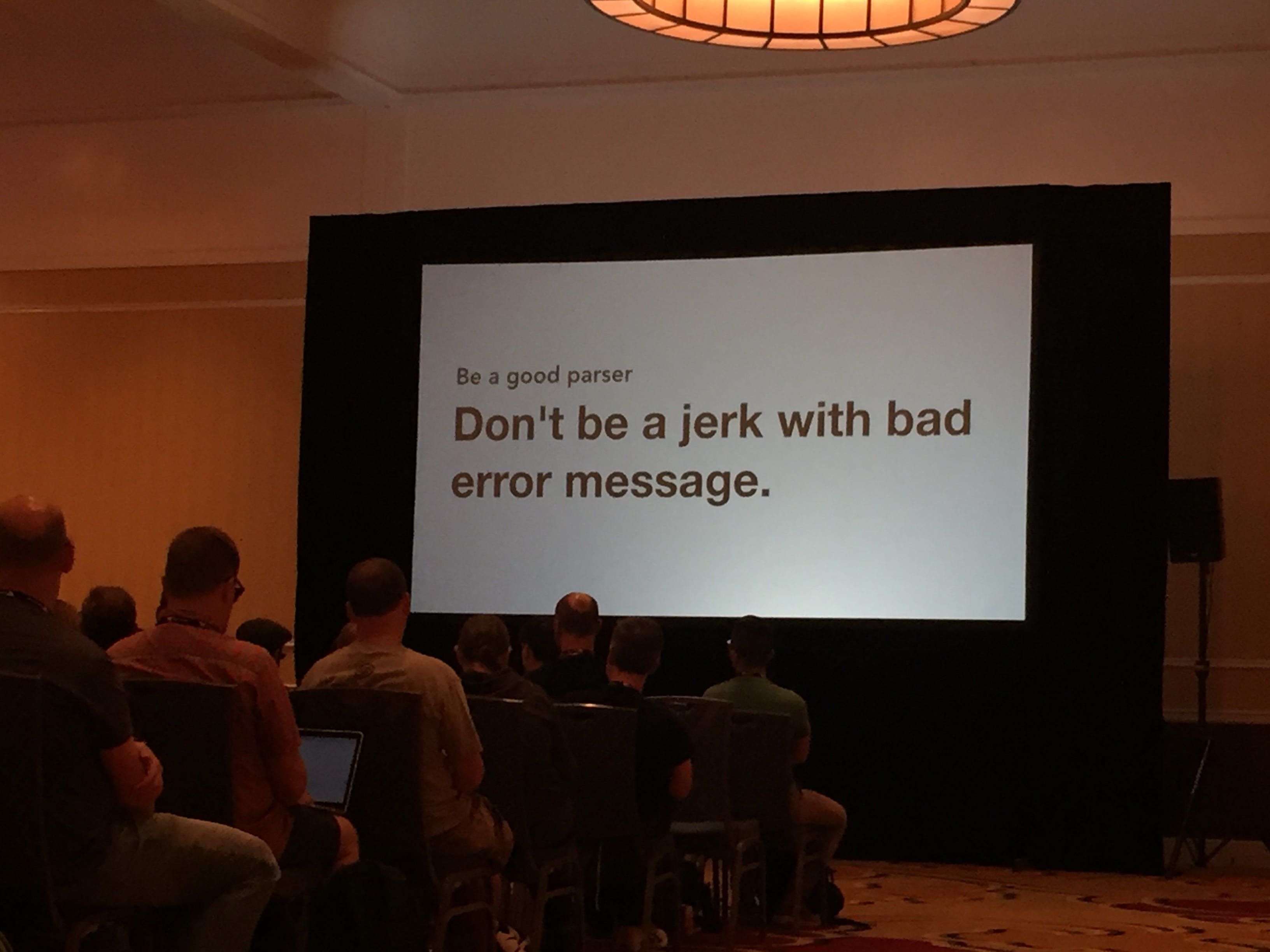 Be a good parser

Don't be a jerk with bad error message.